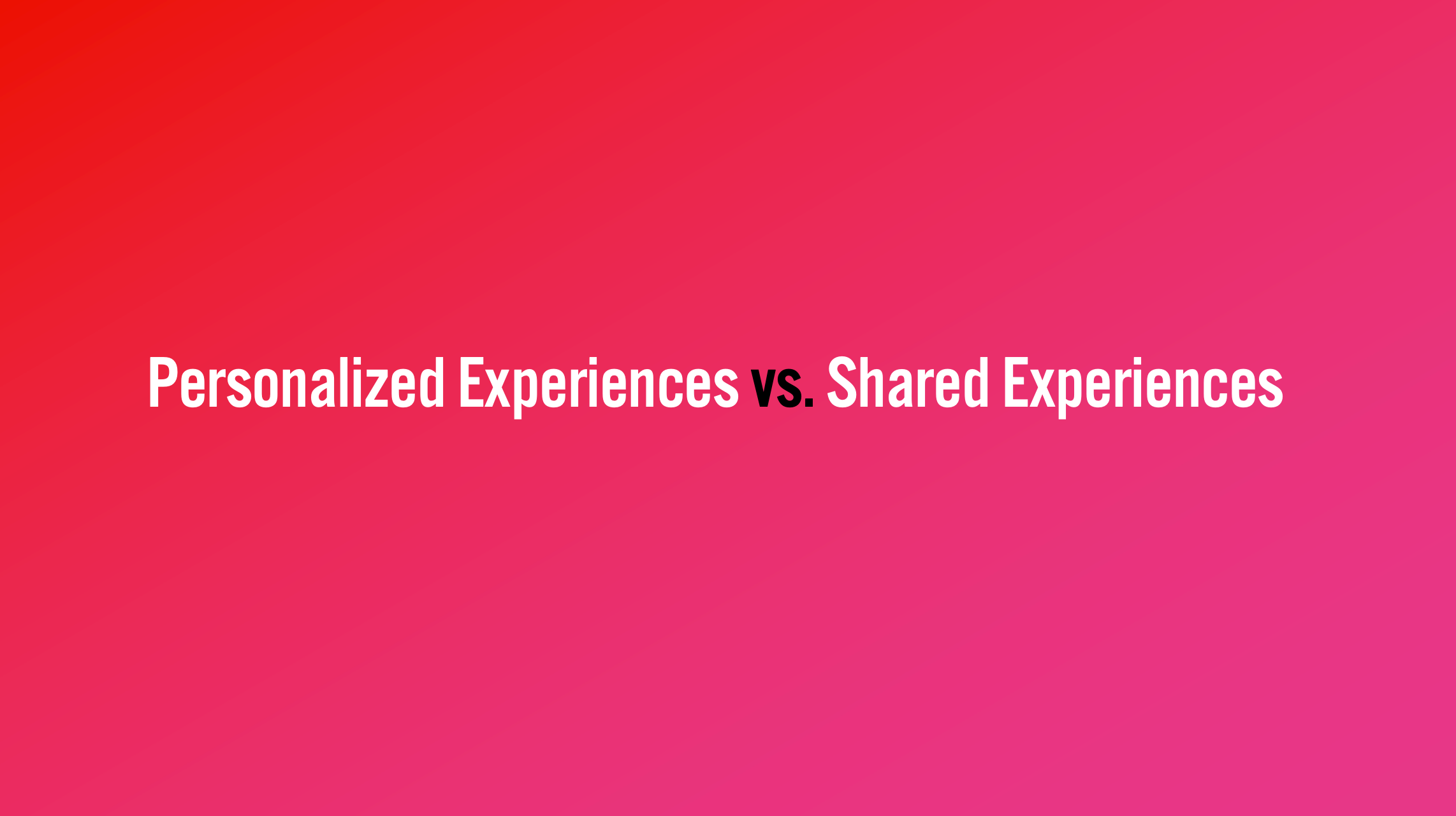 Personalized Experiences vs. Shared Experiences